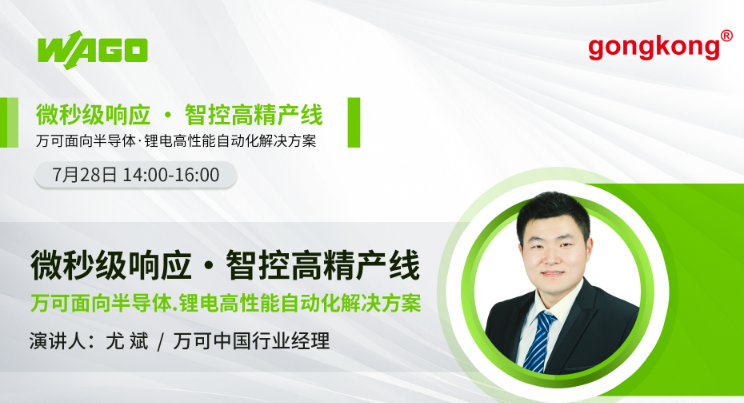 WAGO

gongkong®

微秒级响应 · 智控高精产线
万可面向半导体·锂电高性能自动化解决方案

7月28日 14:00-16:00

微秒级响应 · 智控高精产线
万可面向半导体.锂电高性能自动化解决方案
演讲人：尤 斌 / 万可中国行业经理